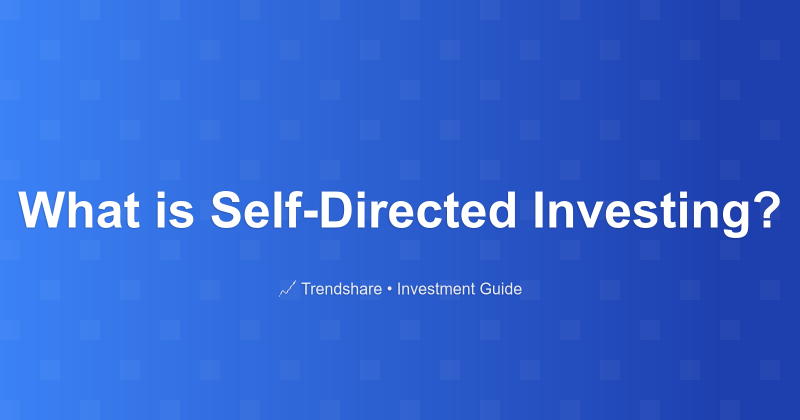 What is Self-Directed Investing?

📈 Trendshare • Investment Guide